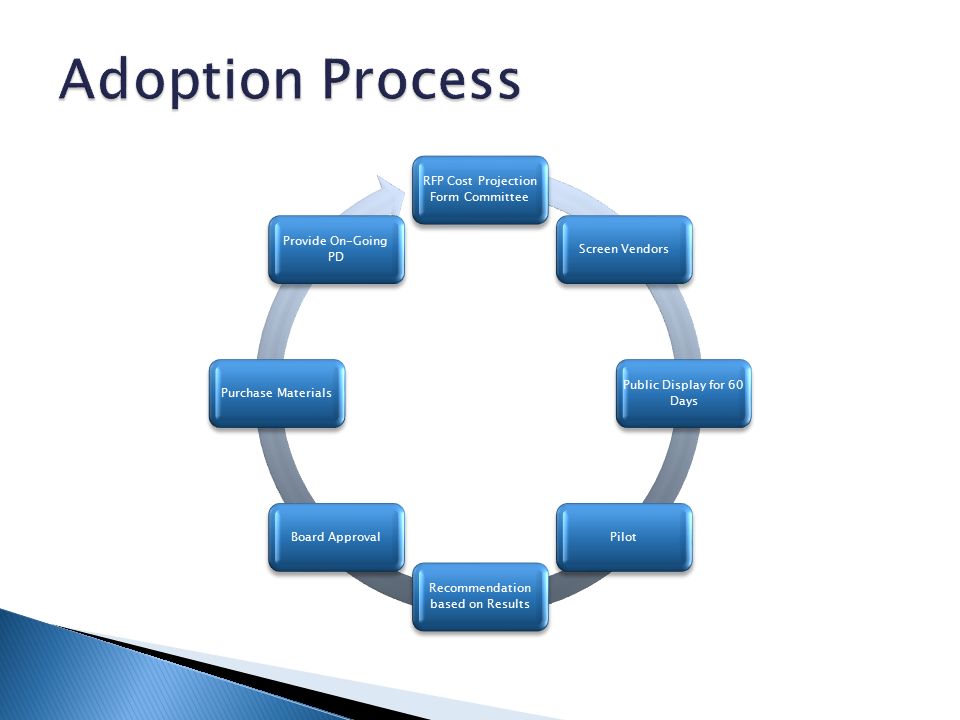 Adoption Process

RFP Cost Projection Form Committee

Screen Vendors

Public Display for 60 Days

Pilot

Recommendation based on Results

Board Approval

Purchase Materials

Provide On-Going PD